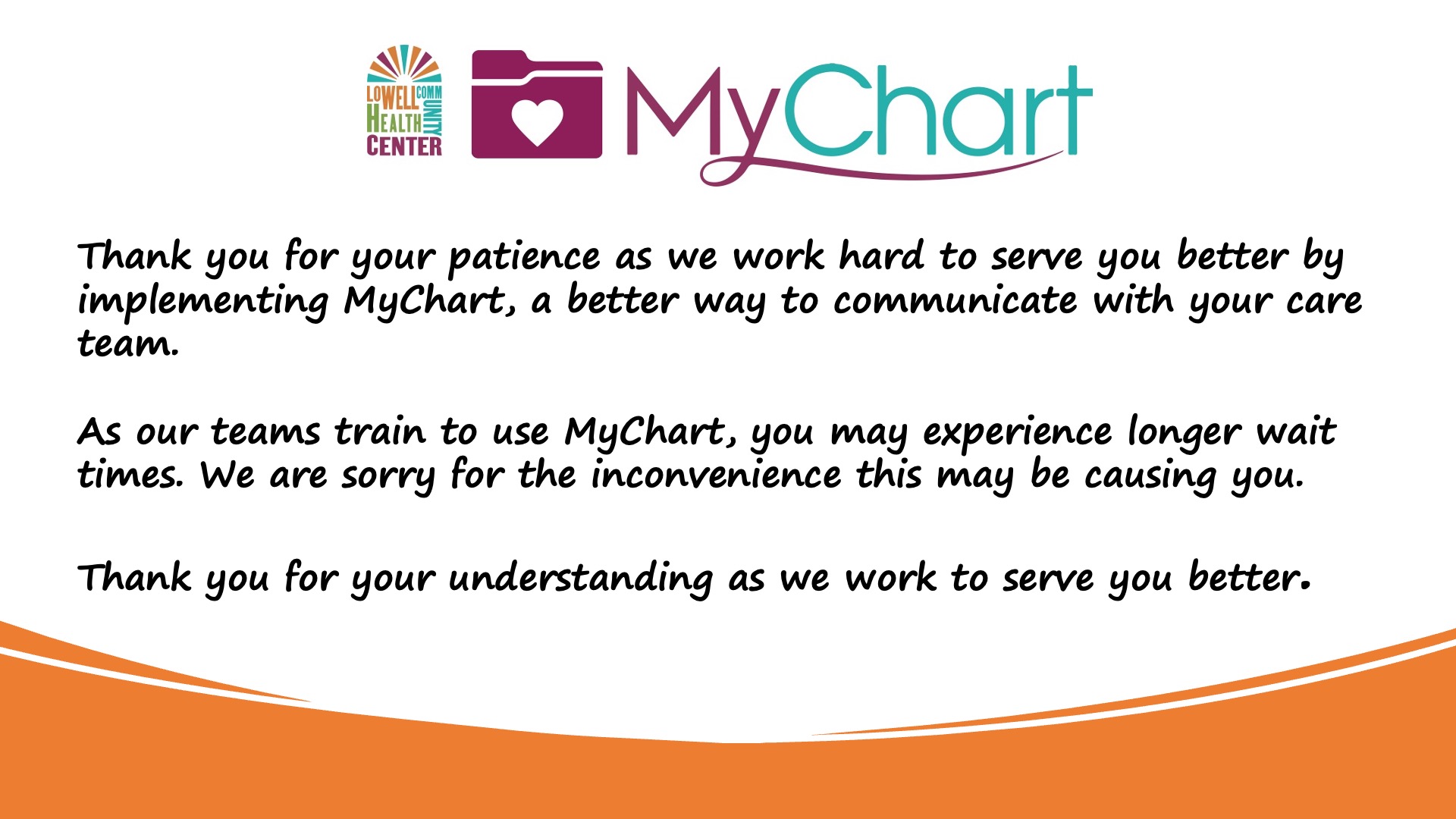 LOWELL COMMUNITY HEALTH CENTER

MyChart

Thank you for your patience as we work hard to serve you better by implementing MyChart, a better way to communicate with your care team.

As our teams train to use MyChart, you may experience longer wait times. We are sorry for the inconvenience this may be causing you.

Thank you for your understanding as we work to serve you better.